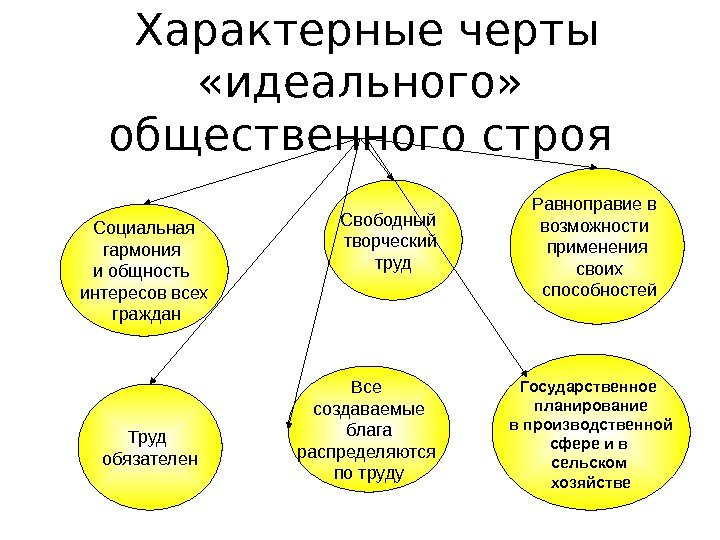 Характерные черты «идеального» общественного строя

Социальная гармония и общность интересов всех граждан

Свободный творческий труд

Равноправие в возможности применения своих способностей

Труд обязателен

Все создаваемые блага распределяются по труду

Государственное планирование в производственной сфере и в сельском хозяйстве